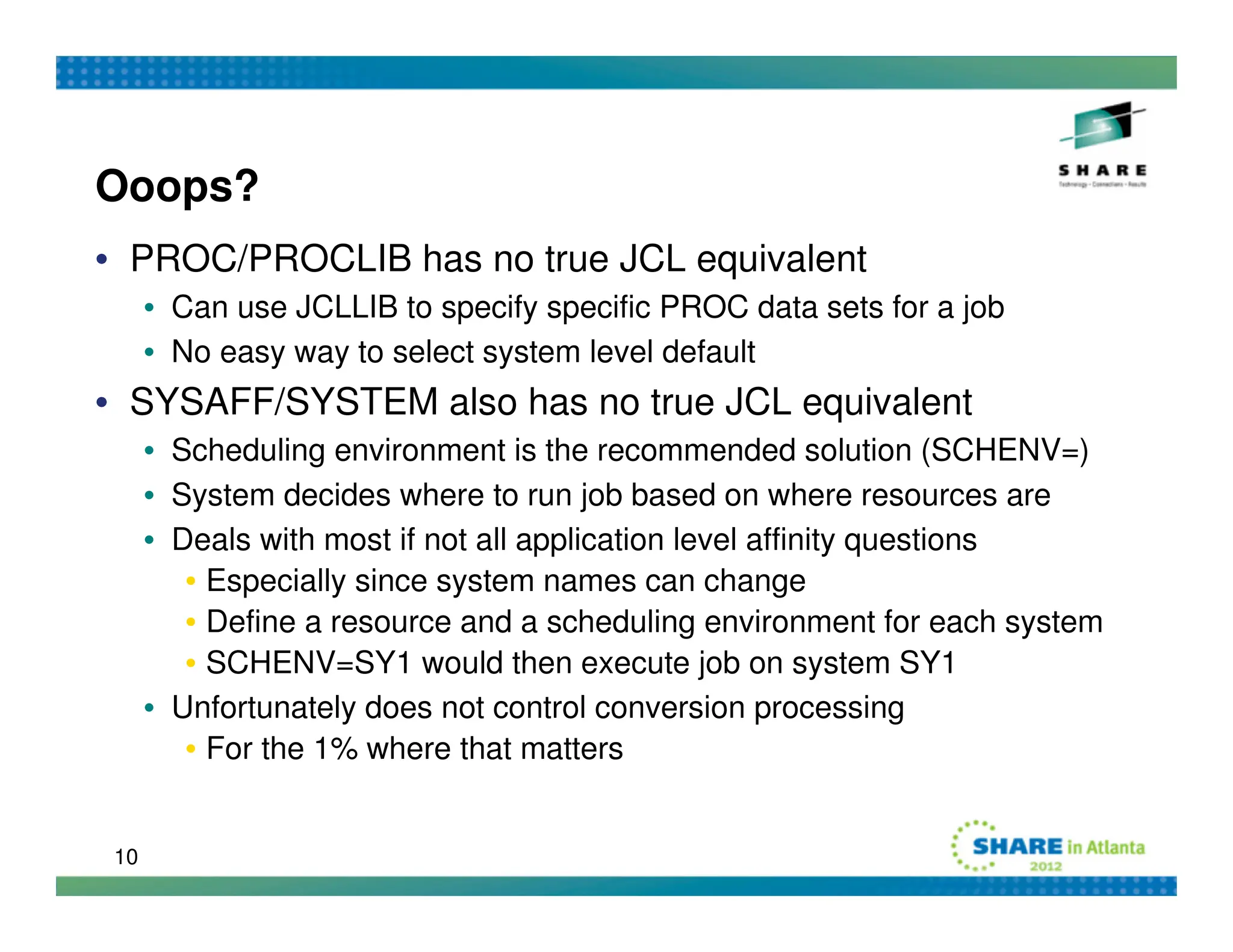 SHARE
Technology • Connections • Results

Ooops?

• PROC/PROCLIB has no true JCL equivalent
  • Can use JCLLIB to specify specific PROC data sets for a job
  • No easy way to select system level default
• SYSAFF/SYSTEM also has no true JCL equivalent
  • Scheduling environment is the recommended solution (SCHENV=)
  • System decides where to run job based on where resources are
  • Deals with most if not all application level affinity questions
    • Especially since system names can change
    • Define a resource and a scheduling environment for each system
    • SCHENV=SY1 would then execute job on system SY1
  • Unfortunately does not control conversion processing
    • For the 1% where that matters

10

SHARE in Atlanta 2012